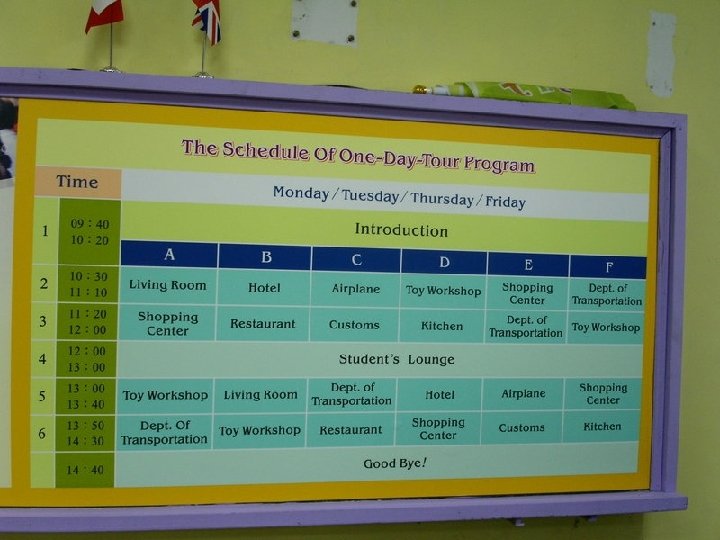 The Schedule Of One-Day-Tour Program

| | Time | Monday / Tuesday / Thursday / Friday | | | | | |
|---|---|---|---|---|---|---|---|
| 1 | 09 : 40 10 : 20 | Introduction | | | | | |
| | | A | B | C | D | E | F |
| 2 | 10 : 30 11 : 10 | Living Room | Hotel | Airplane | Toy Workshop | Shopping Center | Dept. of Transportation |
| 3 | 11 : 20 12 : 00 | Shopping Center | Restaurant | Customs | Kitchen | Dept. of Transportation | Toy Workshop |
| 4 | 12 : 00 13 : 00 | Student's Lounge | | | | | |
| 5 | 13 : 00 13 : 40 | Toy Workshop | Living Room | Dept. of Transportation | Hotel | Airplane | Shopping Center |
| 6 | 13 : 50 14 : 30 | Dept. Of Transportation | Toy Workshop | Restaurant | Shopping Center | Customs | Kitchen |
| | 14 : 40 | Good Bye! | | | | | |